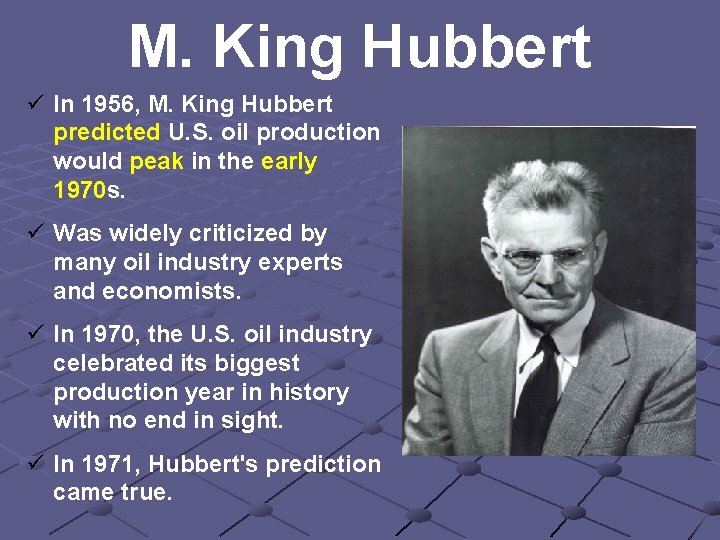 M. King Hubbert

✓ In 1956, M. King Hubbert predicted U.S. oil production would peak in the early 1970s.

✓ Was widely criticized by many oil industry experts and economists.

✓ In 1970, the U.S. oil industry celebrated its biggest production year in history with no end in sight.

✓ In 1971, Hubbert's prediction came true.